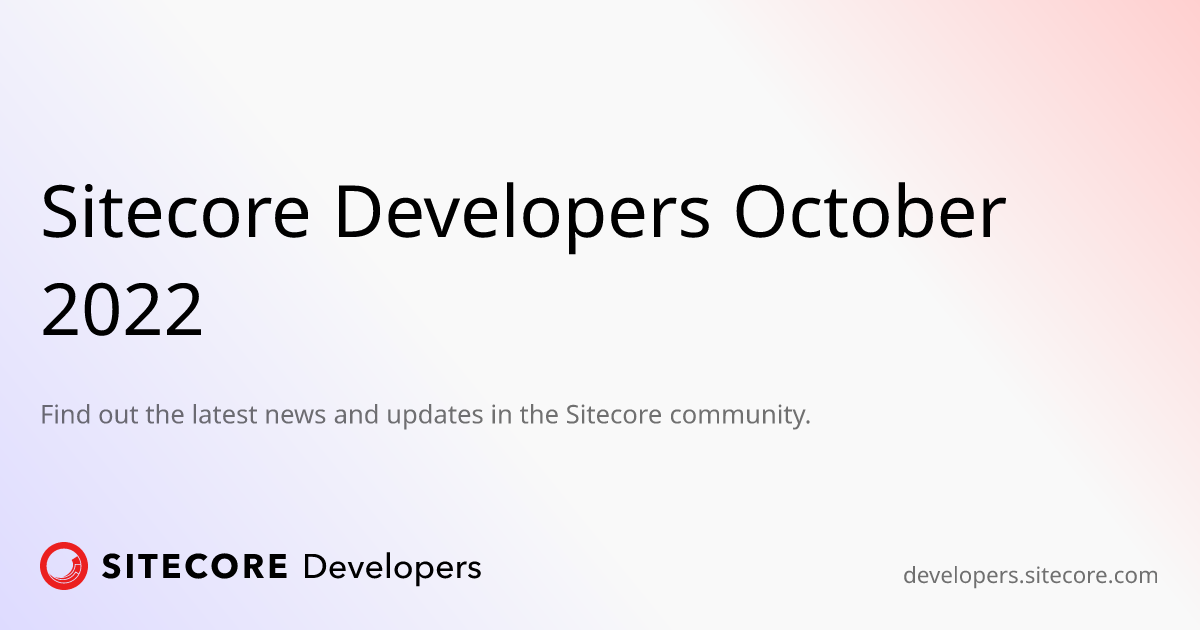 Sitecore Developers October 2022

Find out the latest news and updates in the Sitecore community.

SITECORE Developers

developers.sitecore.com